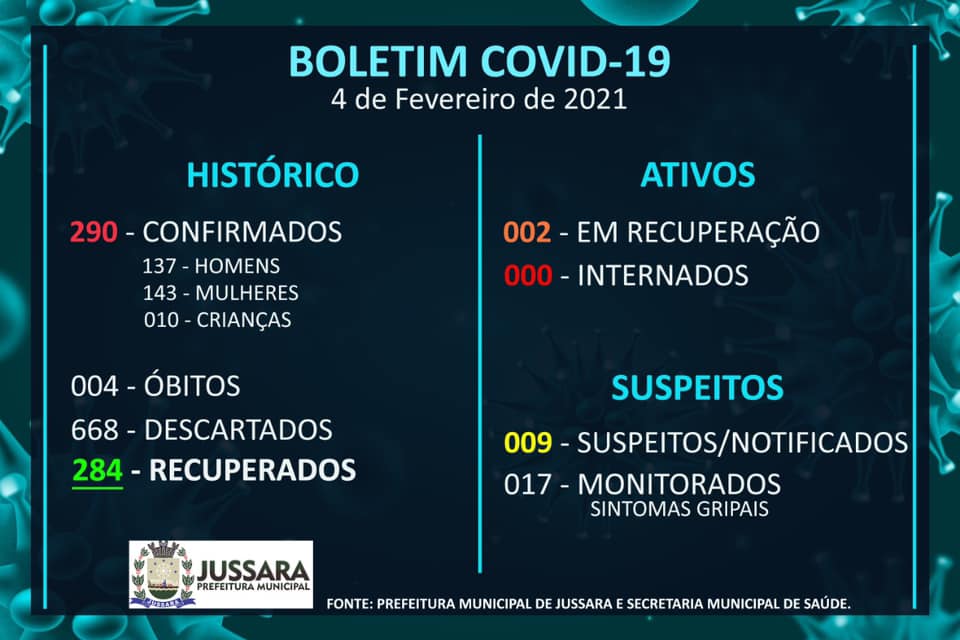 BOLETIM COVID-19
4 de Fevereiro de 2021

HISTÓRICO

290 - CONFIRMADOS
137 - HOMENS
143 - MULHERES
010 - CRIANÇAS

004 - ÓBITOS
668 - DESCARTADOS
284 - RECUPERADOS

ATIVOS

002 - EM RECUPERAÇÃO
000 - INTERNADOS

SUSPEITOS

009 - SUSPEITOS/NOTIFICADOS
017 - MONITORADOS
SINTOMAS GRIPAIS

JUSSARA
PREFEITURA MUNICIPAL
JUSSARA

FONTE: PREFEITURA MUNICIPAL DE JUSSARA E SECRETARIA MUNICIPAL DE SAÚDE.